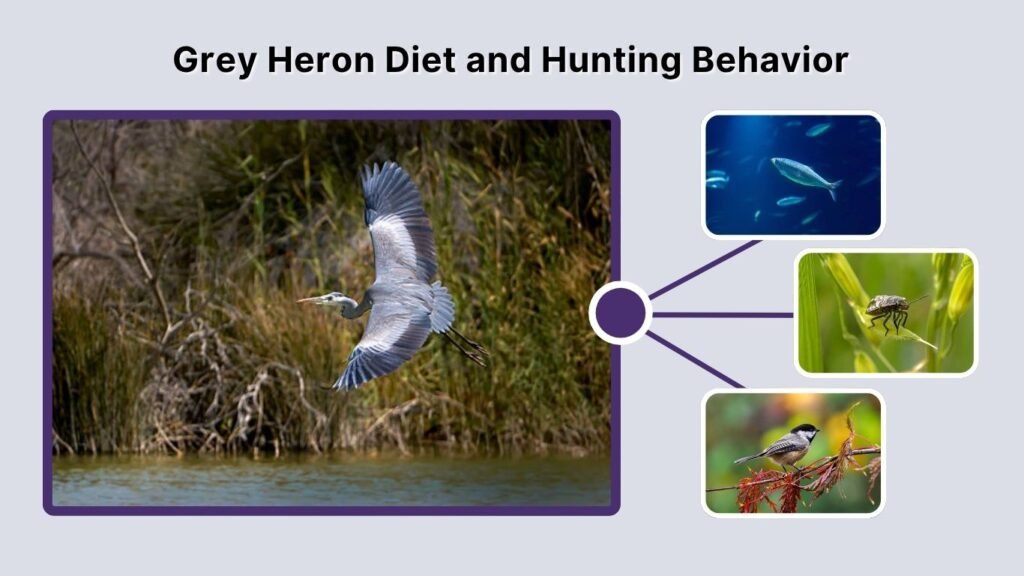 Grey Heron Diet and Hunting Behavior